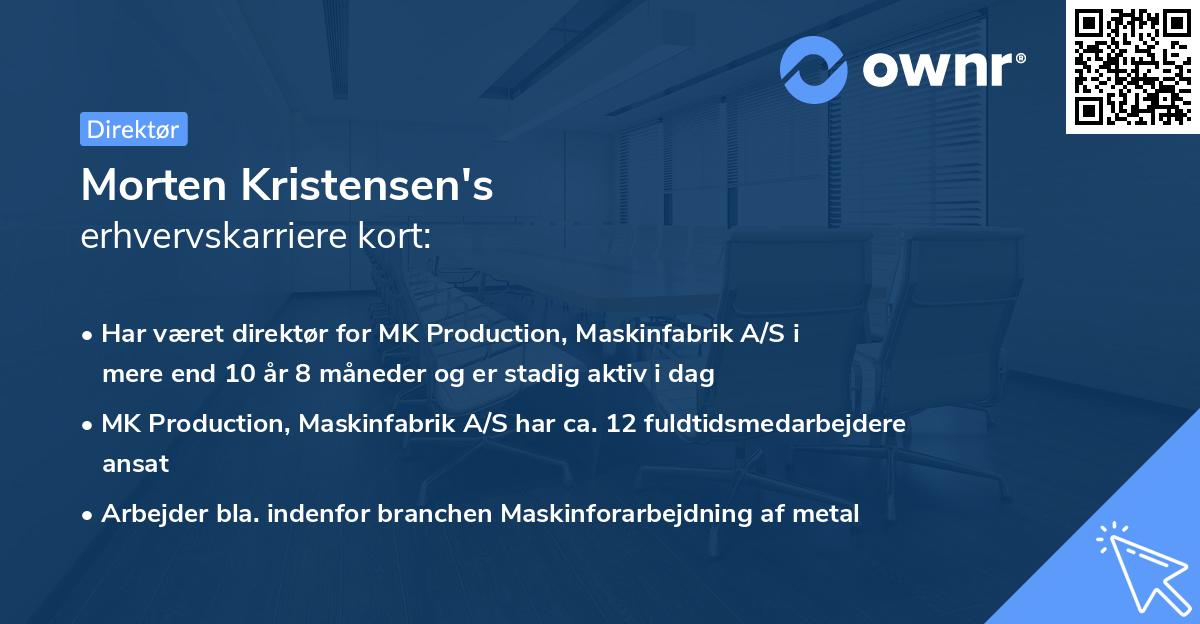 ownr®

Direktør

Morten Kristensen's
erhvervskarriere kort:

• Har været direktør for MK Production, Maskinfabrik A/S i mere end 10 år 8 måneder og er stadig aktiv i dag

• MK Production, Maskinfabrik A/S har ca. 12 fuldtidsmedarbejdere ansat

• Arbejder bla. indenfor branchen Maskinforarbejdning af metal